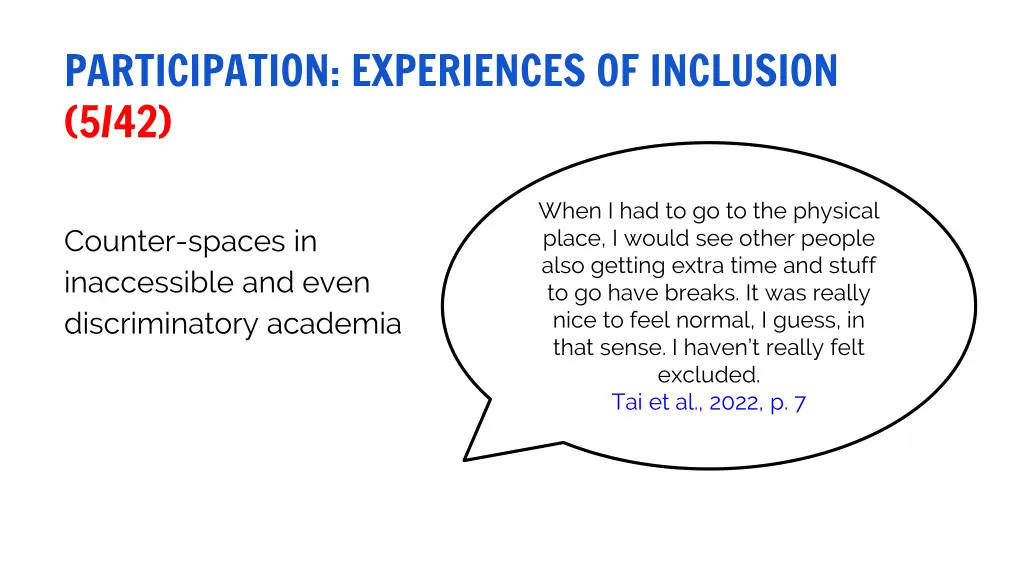 PARTICIPATION: EXPERIENCES OF INCLUSION (5/42)

Counter-spaces in inaccessible and even discriminatory academia

When I had to go to the physical place, I would see other people also getting extra time and stuff to go have breaks. It was really nice to feel normal, I guess, in that sense. I haven't really felt excluded.
Tai et al., 2022, p. 7